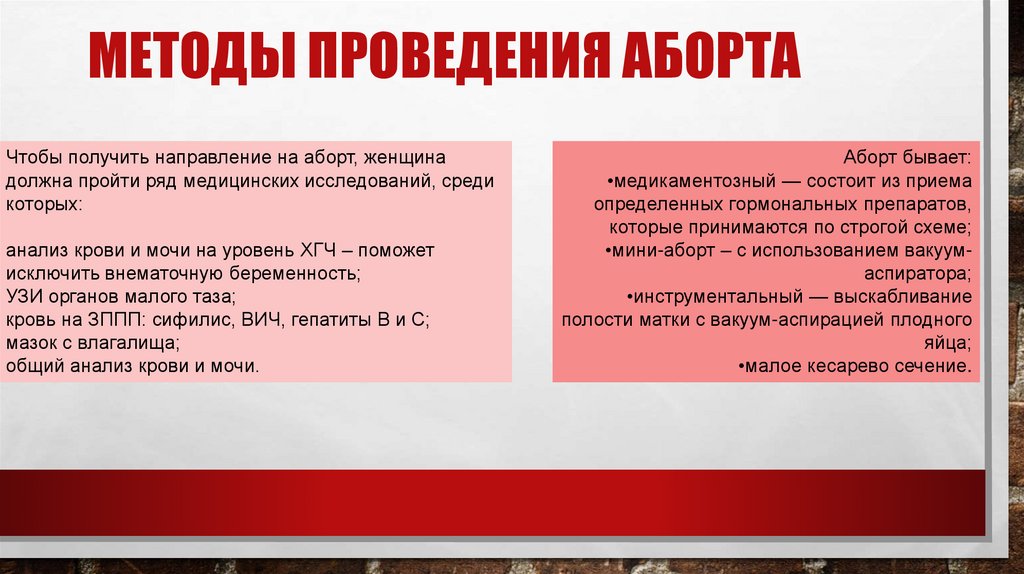 МЕТОДЫ ПРОВЕДЕНИЯ АБОРТА

Чтобы получить направление на аборт, женщина должна пройти ряд медицинских исследований, среди которых:

анализ крови и мочи на уровень ХГЧ – поможет исключить внематочную беременность;
УЗИ органов малого таза;
кровь на ЗППП: сифилис, ВИЧ, гепатиты В и С;
мазок с влагалища;
общий анализ крови и мочи.

Аборт бывает:
•медикаментозный — состоит из приема определенных гормональных препаратов, которые принимаются по строгой схеме;
•мини-аборт – с использованием вакуум-аспиратора;
•инструментальный — выскабливание полости матки с вакуум-аспирацией плодного яйца;
•малое кесарево сечение.